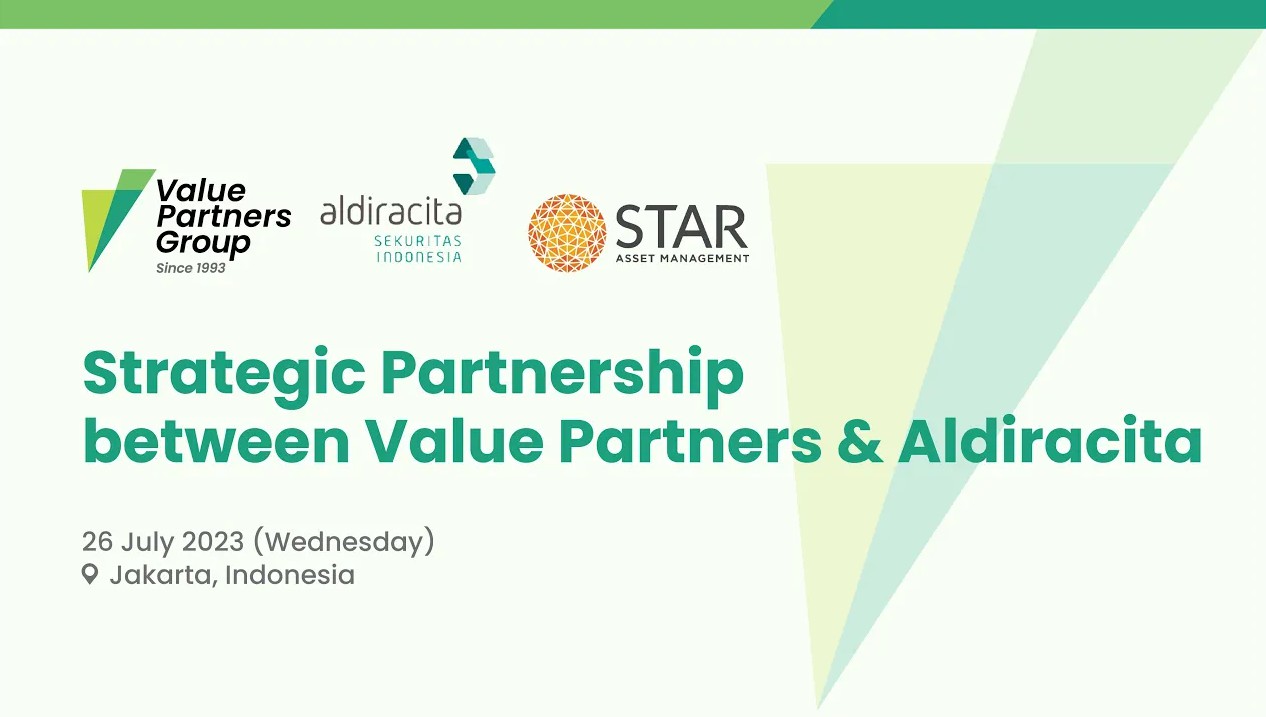 Value Partners Group
Since 1993

aldiracita
SEKURITAS INDONESIA

STAR
ASSET MANAGEMENT

Strategic Partnership between Value Partners & Aldiracita

26 July 2023 (Wednesday)
Jakarta, Indonesia